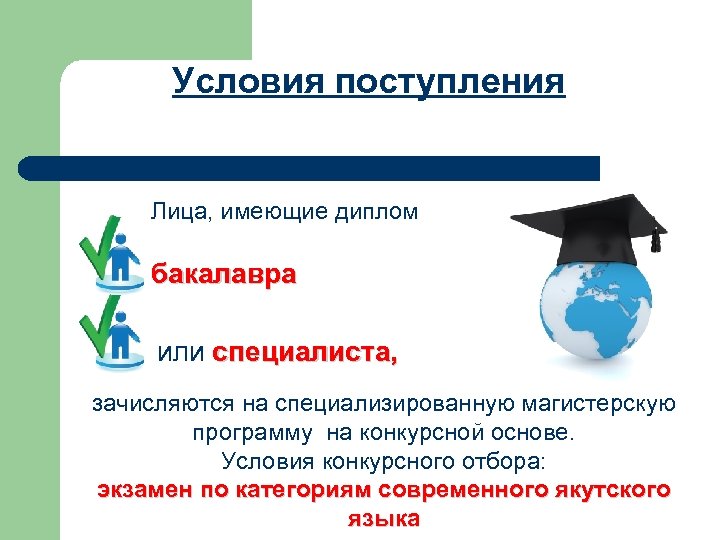 Условия поступления

Лица, имеющие диплом

бакалавра

или специалиста,

зачисляются на специализированную магистерскую программу на конкурсной основе.
Условия конкурсного отбора:
экзамен по категориям современного якутского языка